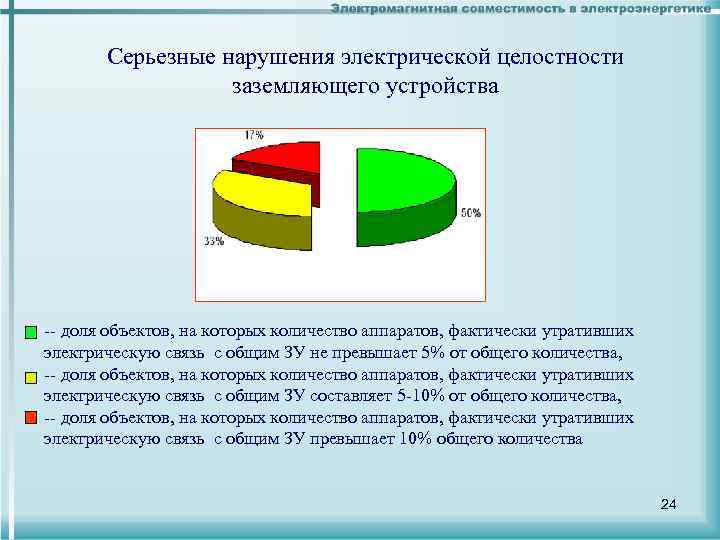 Электромагнитная совместимость в электроэнергетике

Серьезные нарушения электрической целостности заземляющего устройства

17%

50%

33%

-- доля объектов, на которых количество аппаратов, фактически утративших электрическую связь с общим ЗУ не превышает 5% от общего количества,

-- доля объектов, на которых количество аппаратов, фактически утративших электрическую связь с общим ЗУ составляет 5-10% от общего количества,

-- доля объектов, на которых количество аппаратов, фактически утративших электрическую связь с общим ЗУ превышает 10% общего количества

24